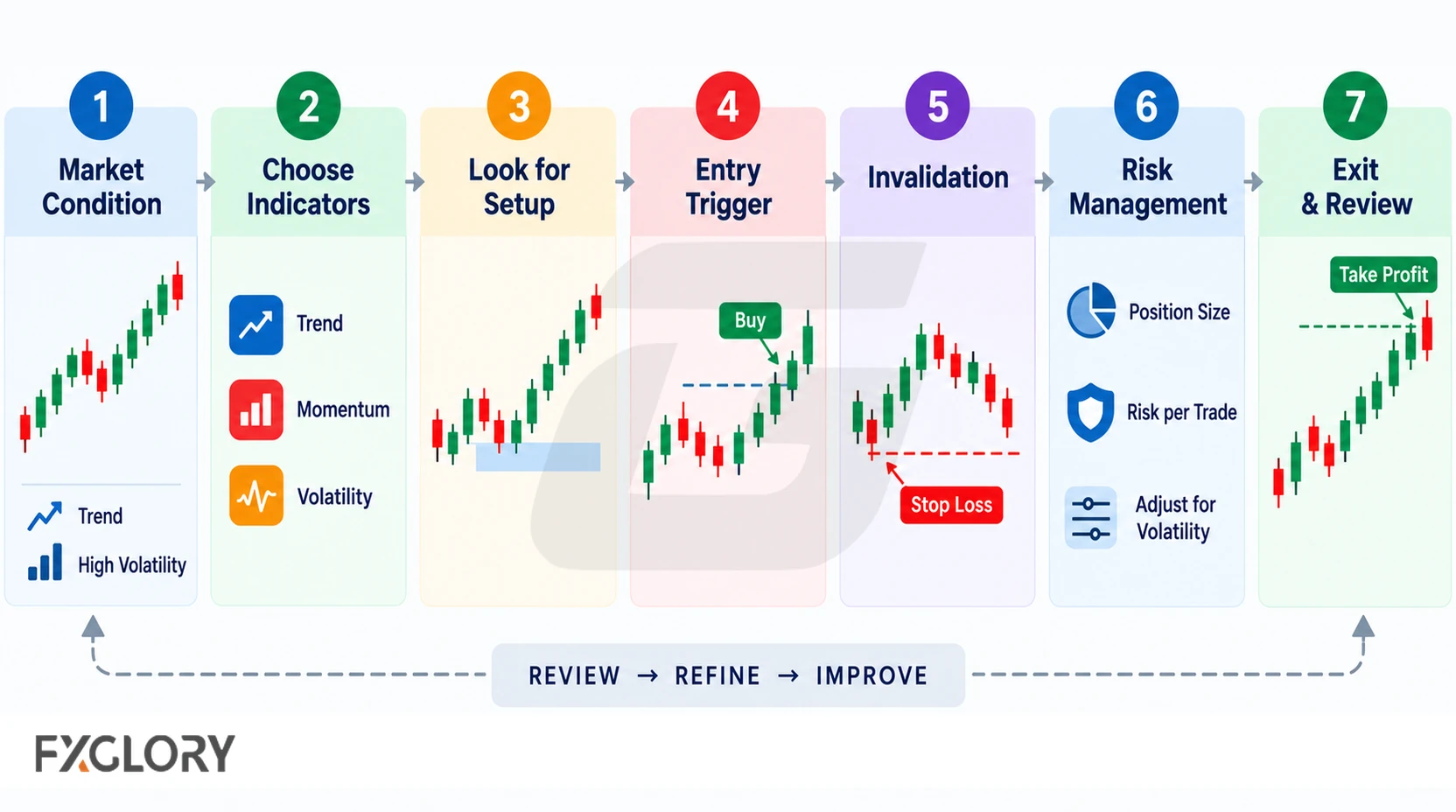 1
Market Condition

Trend
High Volatility

2
Choose Indicators

Trend
Momentum
Volatility

3
Look for Setup

4
Entry Trigger

Buy

5
Invalidation

Stop Loss

6
Risk Management

Position Size
Risk per Trade
Adjust for Volatility

7
Exit & Review

Take Profit

REVIEW → REFINE → IMPROVE

FXGLORY